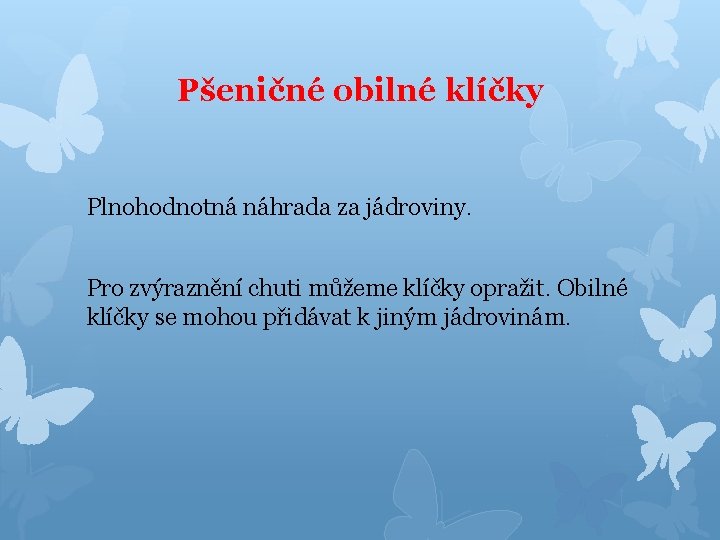 Pšeničné obilné klíčky

Plnohodnotná náhrada za jádroviny.

Pro zvýraznění chuti můžeme klíčky opražit. Obilné klíčky se mohou přidávat k jiným jádrovinám.